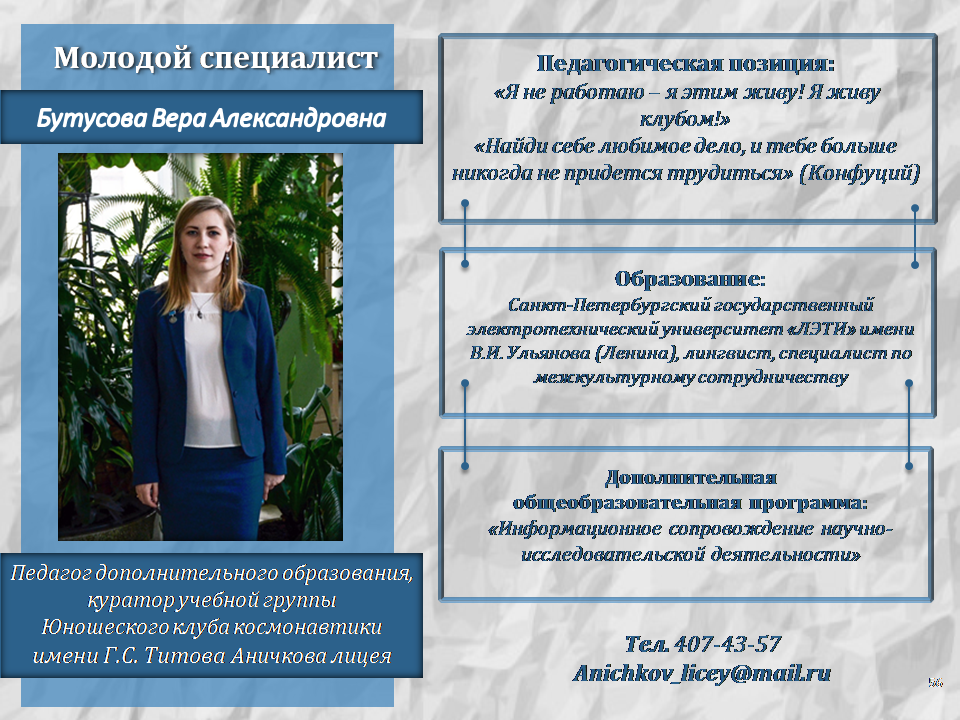 Молодой специалист

Бутусова Вера Александровна

Педагог дополнительного образования, куратор учебной группы Юношеского клуба космонавтики имени Г.С. Титова Аничкова лицея

Педагогическая позиция:
«Я не работаю – я этим живу! Я живу клубом!»
«Найди себе любимое дело, и тебе больше никогда не придется трудиться» (Конфуций)

Образование:
Санкт-Петербургский государственный электротехнический университет «ЛЭТИ» имени В.И. Ульянова (Ленина), лингвист, специалист по межкультурному сотрудничеству

Дополнительная общеобразовательная программа:
«Информационное сопровождение научно-исследовательской деятельности»

Тел. 407-43-57
Anichkov_licey@mail.ru